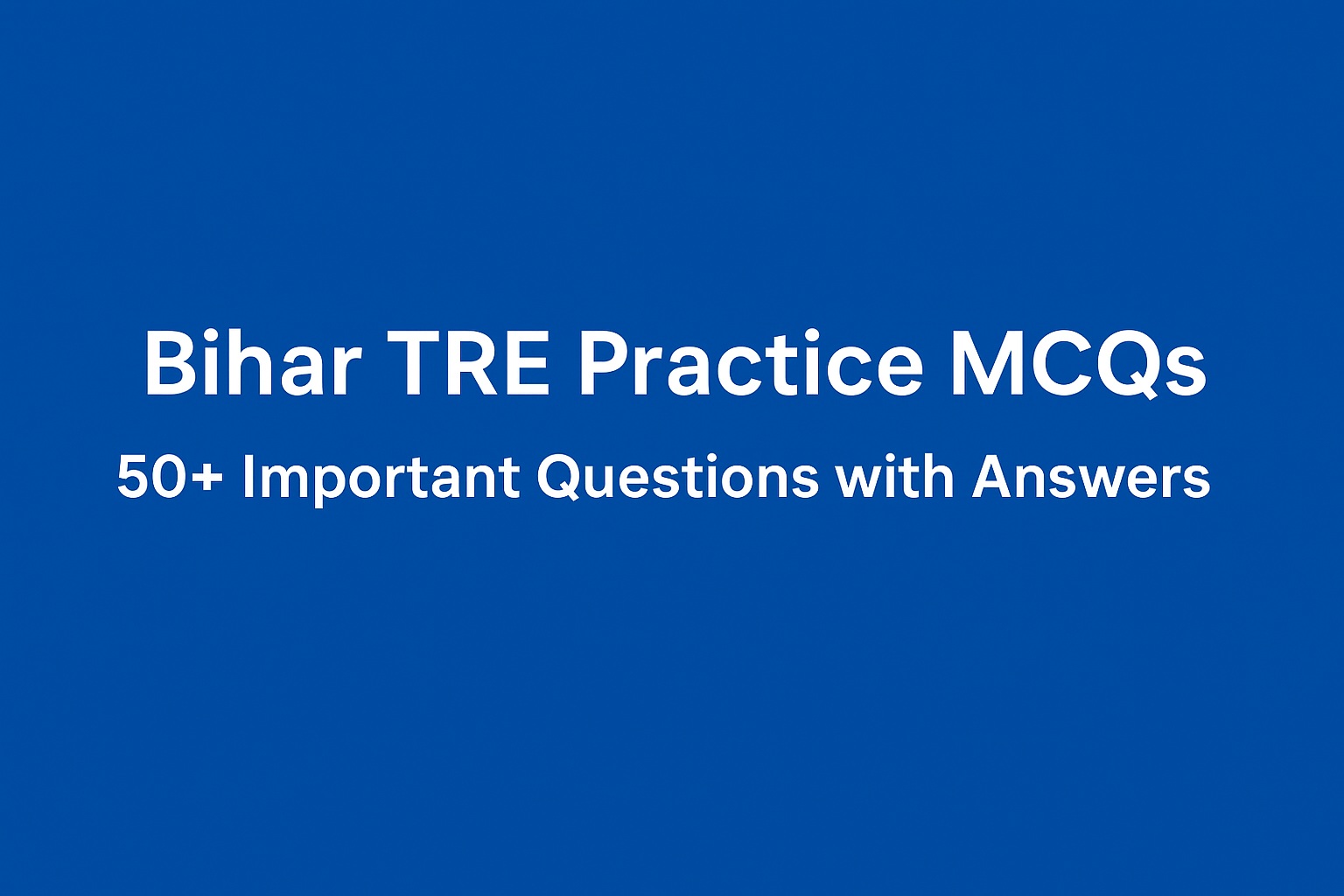 Bihar TRE Practice MCQs

50+ Important Questions with Answers